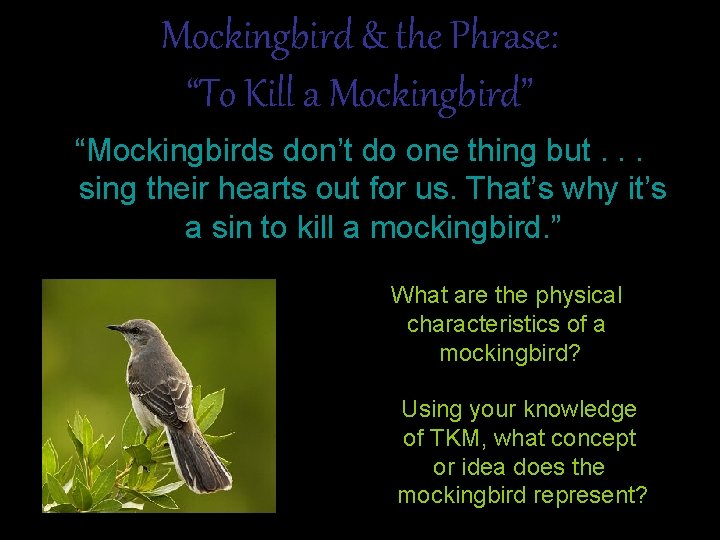 Mockingbird & the Phrase:
"To Kill a Mockingbird"

"Mockingbirds don't do one thing but . . . sing their hearts out for us. That's why it's a sin to kill a mockingbird."

What are the physical characteristics of a mockingbird?

Using your knowledge of TKM, what concept or idea does the mockingbird represent?